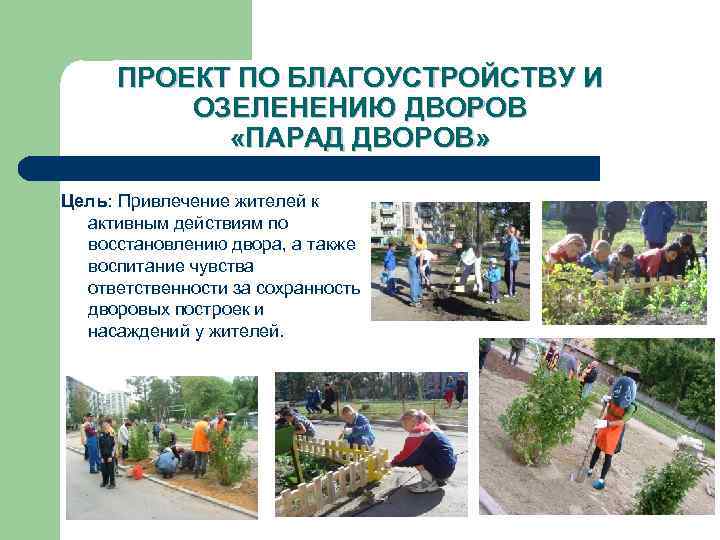 ПРОЕКТ ПО БЛАГОУСТРОЙСТВУ И ОЗЕЛЕНЕНИЮ ДВОРОВ «ПАРАД ДВОРОВ»

Цель: Привлечение жителей к активным действиям по восстановлению двора, а также воспитание чувства ответственности за сохранность дворовых построек и насаждений у жителей.